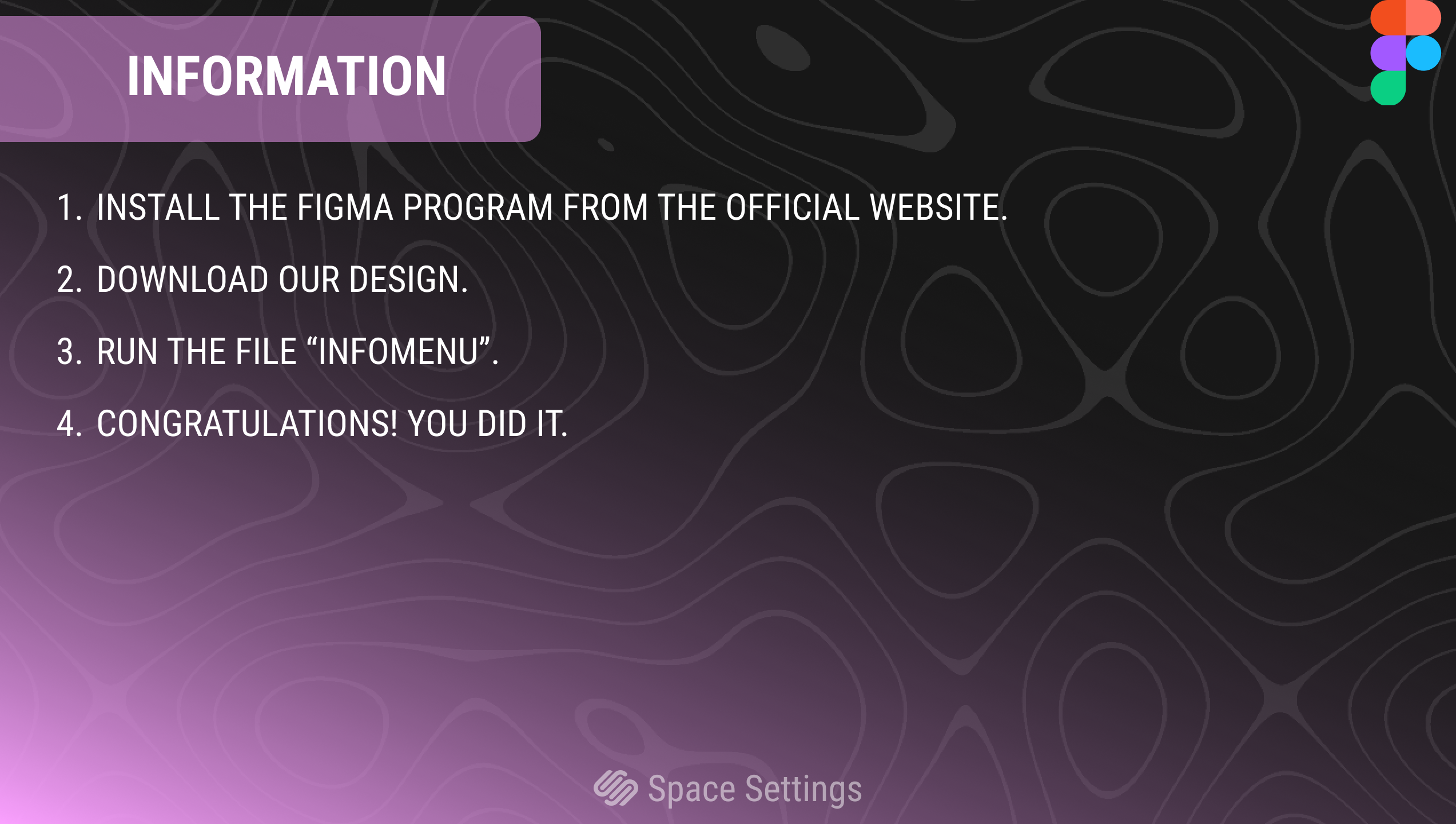 INFORMATION

1. INSTALL THE FIGMA PROGRAM FROM THE OFFICIAL WEBSITE.

2. DOWNLOAD OUR DESIGN.

3. RUN THE FILE “INFOMENU”.

4. CONGRATULATIONS! YOU DID IT.

Space Settings